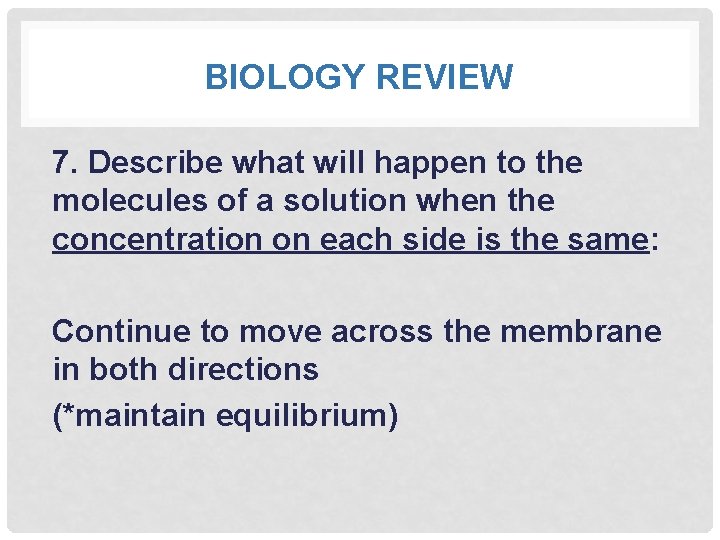 BIOLOGY REVIEW

7. Describe what will happen to the molecules of a solution when the concentration on each side is the same:

Continue to move across the membrane in both directions
(*maintain equilibrium)